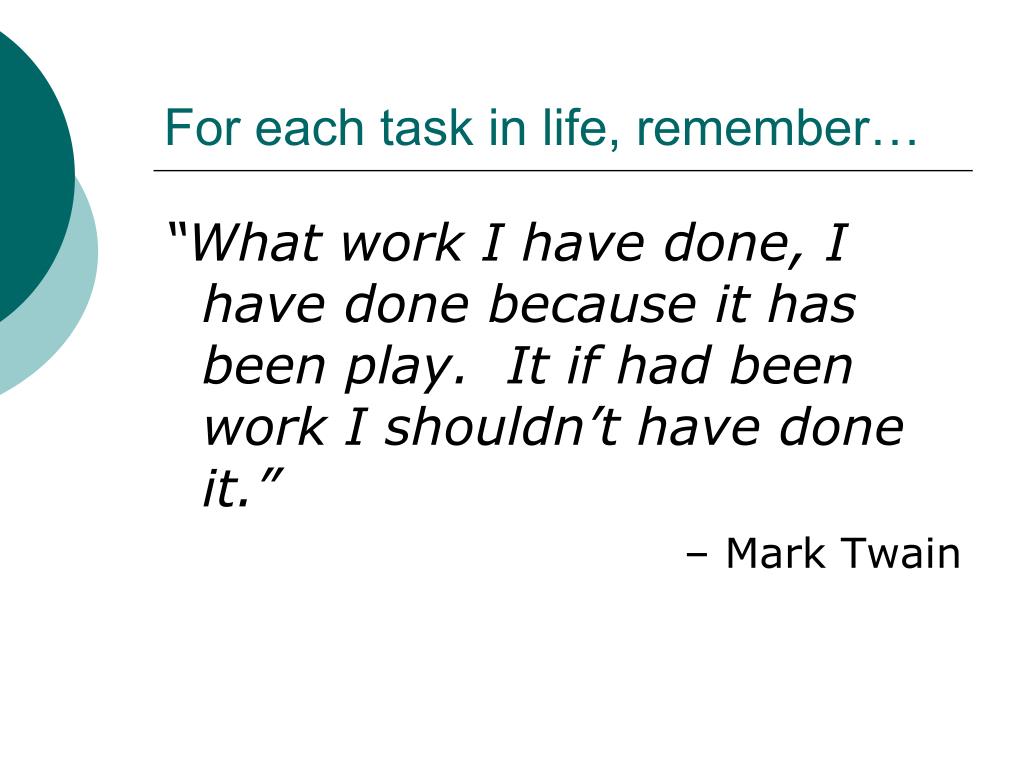 For each task in life, remember…

“What work I have done, I have done because it has been play.  It if had been work I shouldn’t have done it.”

– Mark Twain